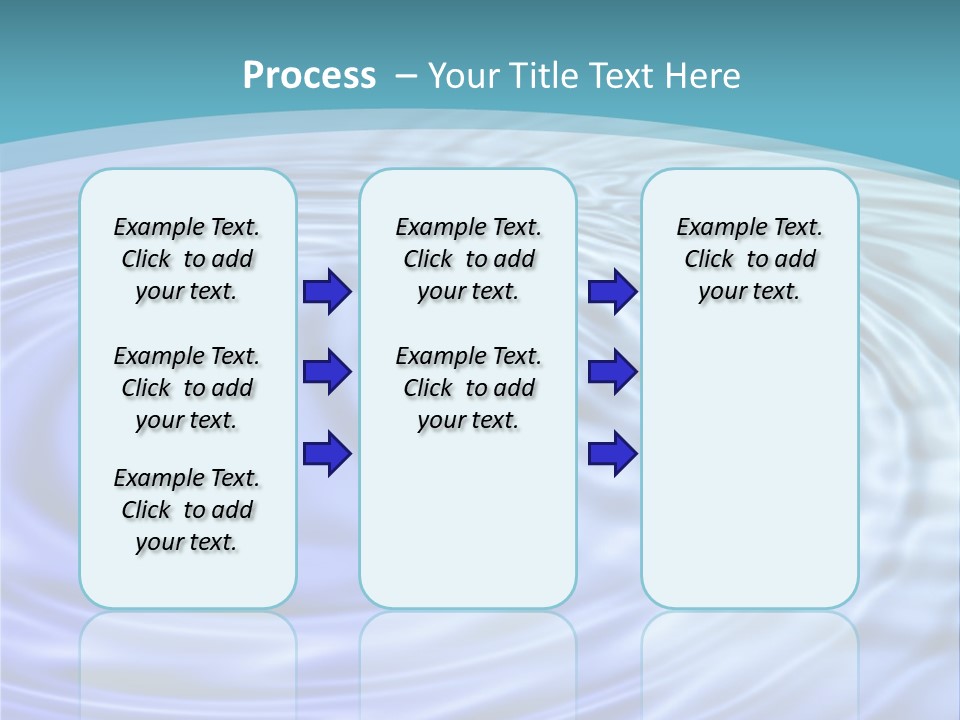 Process – Your Title Text Here

Example Text. Click to add your text.

Example Text. Click to add your text.

Example Text. Click to add your text.

Example Text. Click to add your text.

Example Text. Click to add your text.

Example Text. Click to add your text.